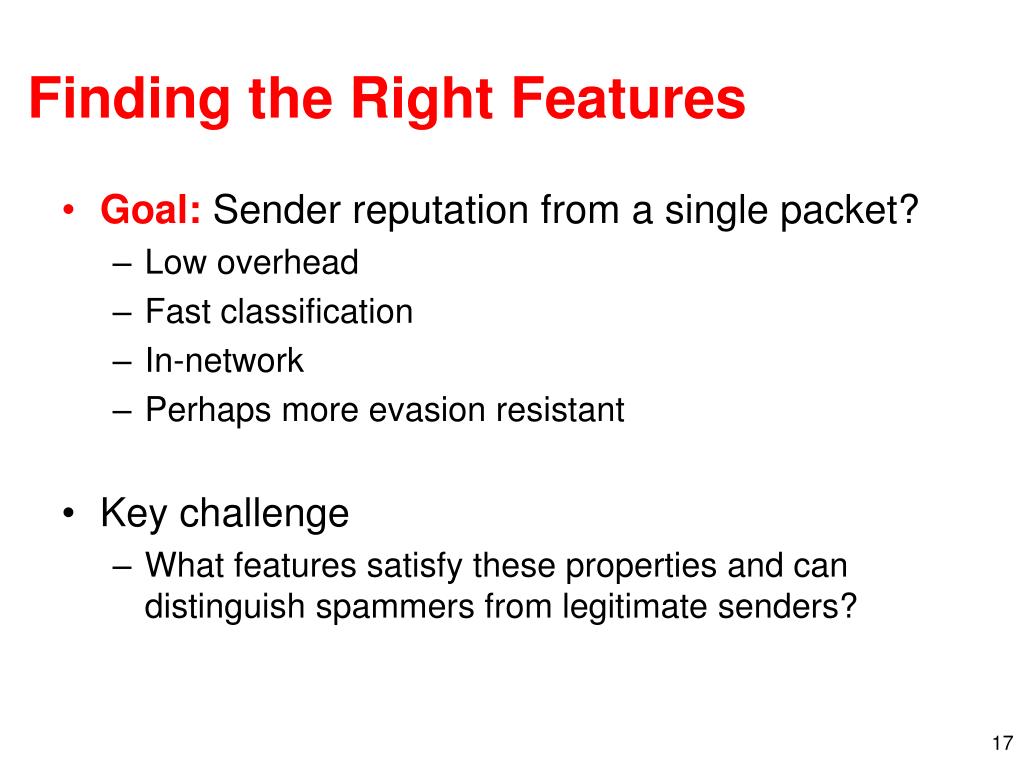 Finding the Right Features

• Goal: Sender reputation from a single packet?
– Low overhead
– Fast classification
– In-network
– Perhaps more evasion resistant

• Key challenge
– What features satisfy these properties and can distinguish spammers from legitimate senders?

17